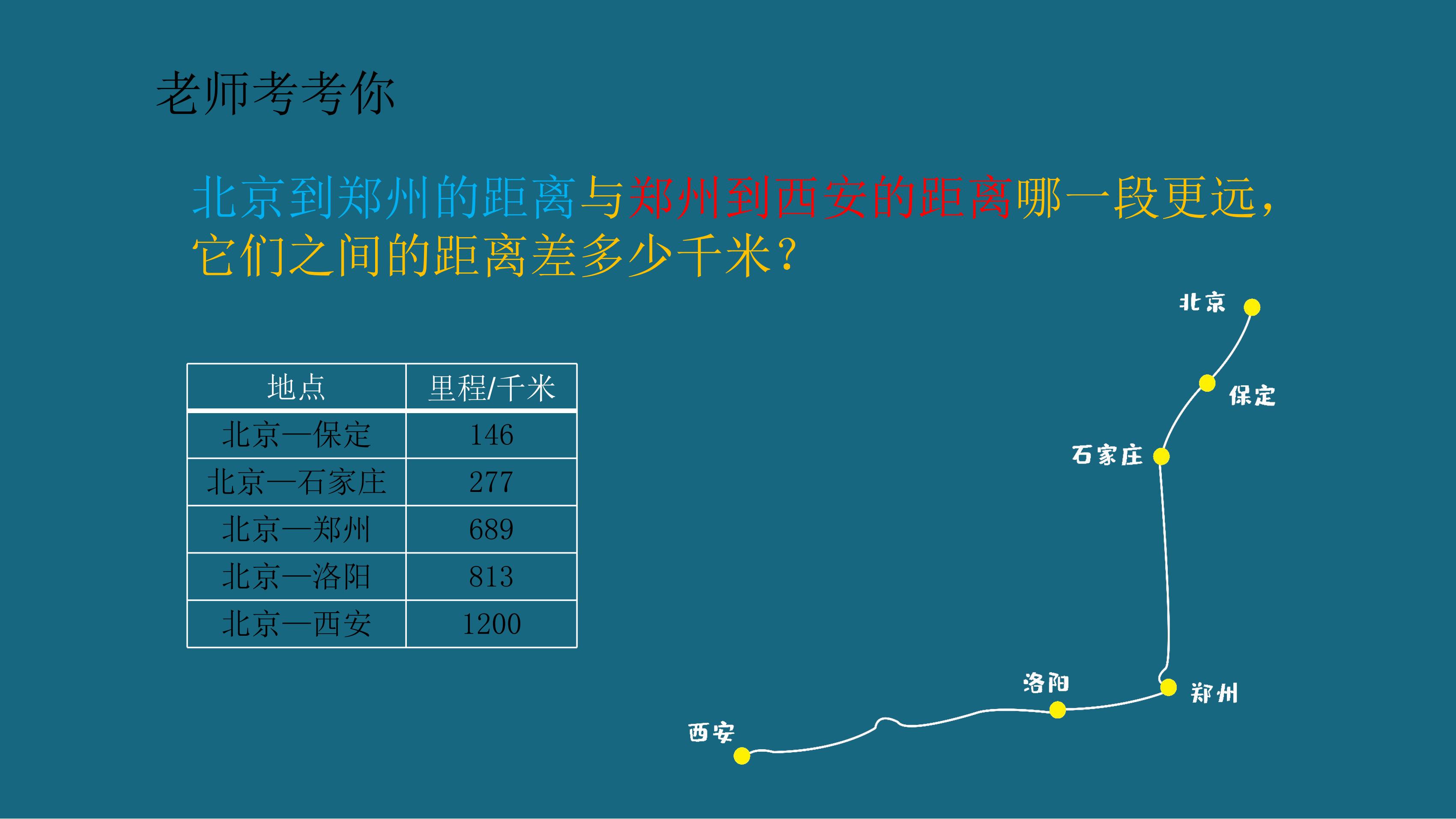 老师考考你

北京到郑州的距离与郑州到西安的距离哪一段更远，它们之间的距离差多少千米？

| 地点 | 里程/千米 |
|---|---|
| 北京—保定 | 146 |
| 北京—石家庄 | 277 |
| 北京—郑州 | 689 |
| 北京—洛阳 | 813 |
| 北京—西安 | 1200 |

北京
保定
石家庄
洛阳
郑州
西安